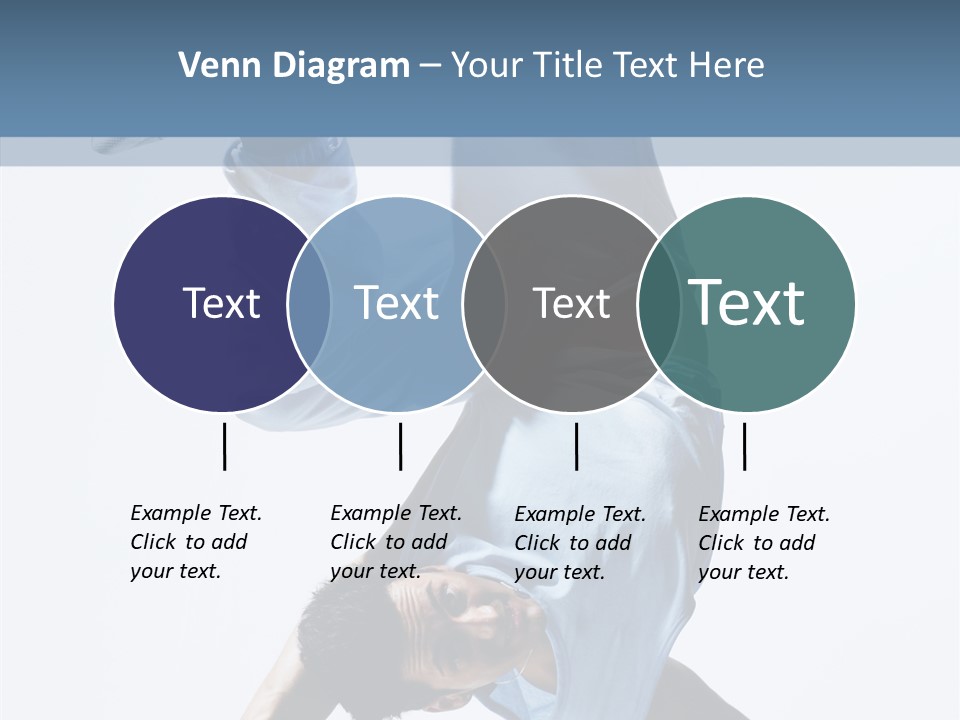 Venn Diagram – Your Title Text Here

Text

Text

Text

Text

Example Text. Click to add your text.

Example Text. Click to add your text.

Example Text. Click to add your text.

Example Text. Click to add your text.